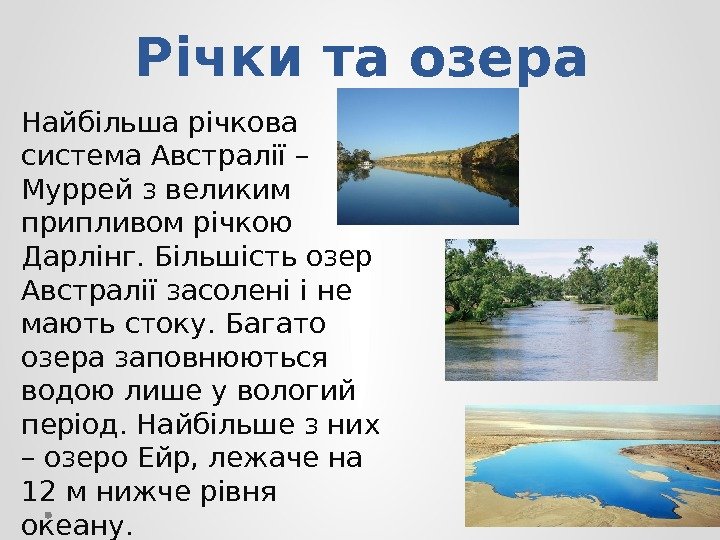 Річки та озера

Найбільша річкова система Австралії – Муррей з великим припливом річкою Дарлінг. Більшість озер Австралії засолені і не мають стоку. Багато озера заповнюються водою лише у вологий період. Найбільше з них – озеро Ейр, лежаче на 12 м нижче рівня океану.